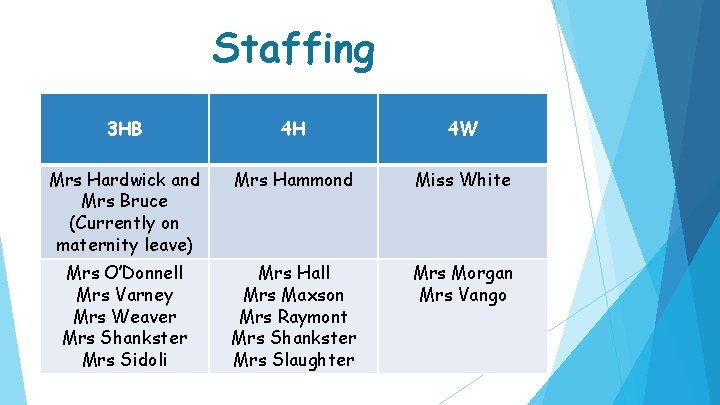 Staffing

| 3HB | 4H | 4W |
|---|---|---|
| Mrs Hardwick and Mrs Bruce (Currently on maternity leave) | Mrs Hammond | Miss White |
| Mrs O'Donnell Mrs Varney Mrs Weaver Mrs Shankster Mrs Sidoli | Mrs Hall Mrs Maxson Mrs Raymont Mrs Shankster Mrs Slaughter | Mrs Morgan Mrs Vango |